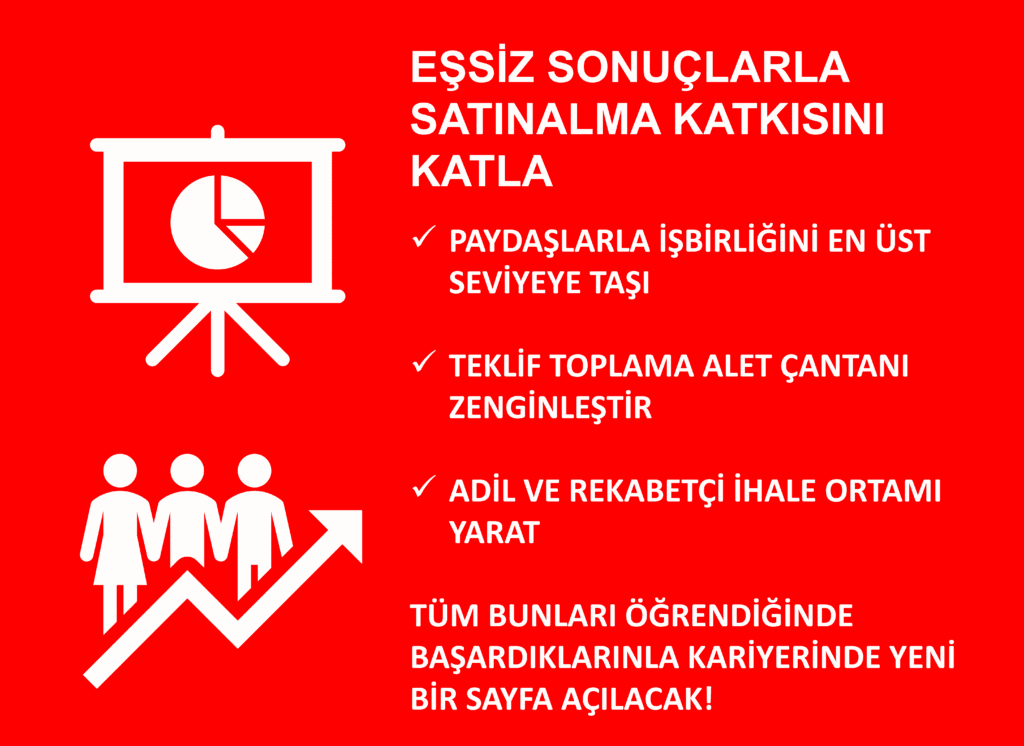 EŞSİZ SONUÇLARLA SATINALMA KATKISINI KATLA

✓ PAYDAŞLARLA İŞBİRLİĞİNİ EN ÜST SEVİYEYE TAŞI

✓ TEKLİF TOPLAMA ALET ÇANTANI ZENGİNLEŞTİR

✓ ADİL VE REKABETÇİ İHALE ORTAMI YARAT

TÜM BUNLARI ÖĞRENDİĞİNDE BAŞARDIKLARINLA KARİYERİNDE YENİ BİR SAYFA AÇILACAK!